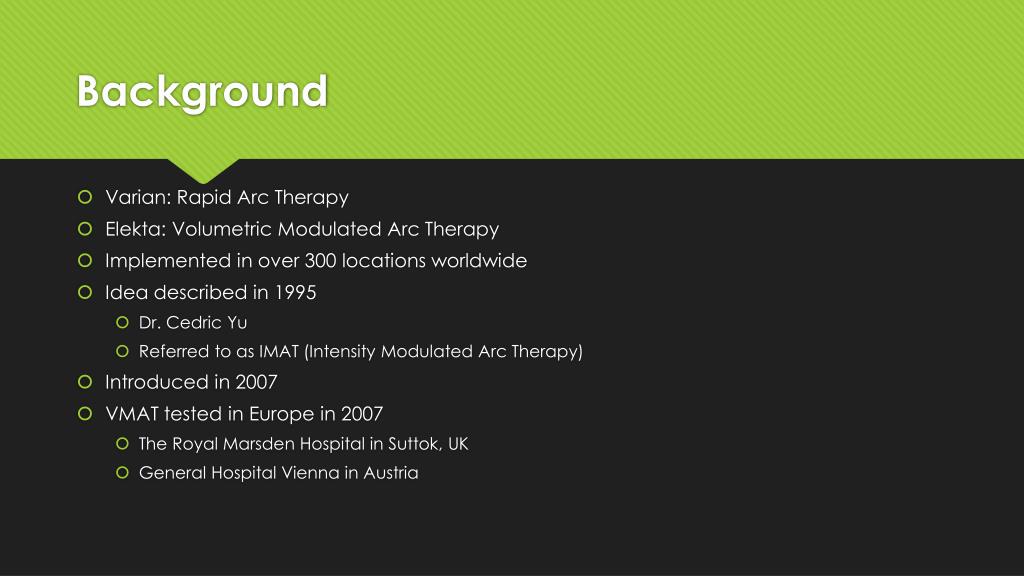 Background

Varian: Rapid Arc Therapy
Elekta: Volumetric Modulated Arc Therapy
Implemented in over 300 locations worldwide
Idea described in 1995
Dr. Cedric Yu
Referred to as IMAT (Intensity Modulated Arc Therapy)
Introduced in 2007
VMAT tested in Europe in 2007
The Royal Marsden Hospital in Suttok, UK
General Hospital Vienna in Austria